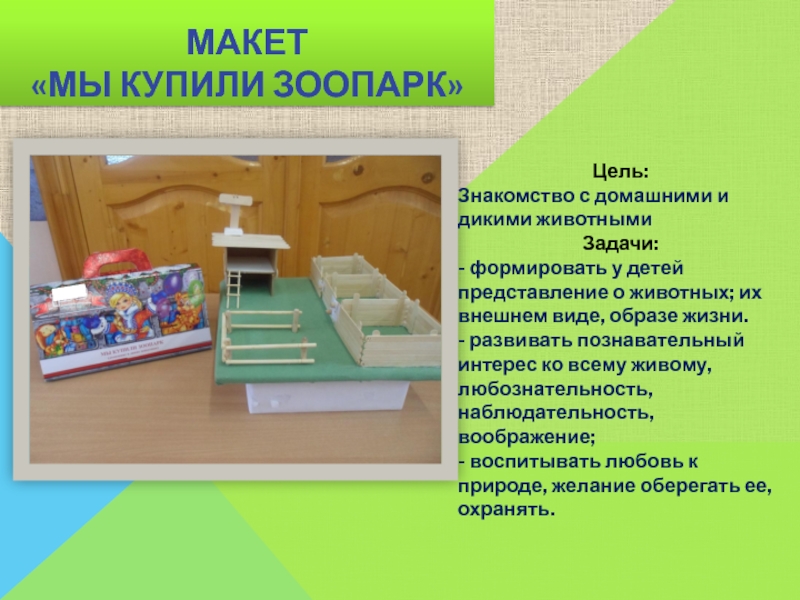 МАКЕТ
«МЫ КУПИЛИ ЗООПАРК»

МЫ КУПИЛИ ЗООПАРК

Цель:
Знакомство с домашними и дикими животными

Задачи:
- формировать у детей представление о животных; их внешнем виде, образе жизни.
- развивать познавательный интерес ко всему живому, любознательность, наблюдательность, воображение;
- воспитывать любовь к природе, желание оберегать ее, охранять.